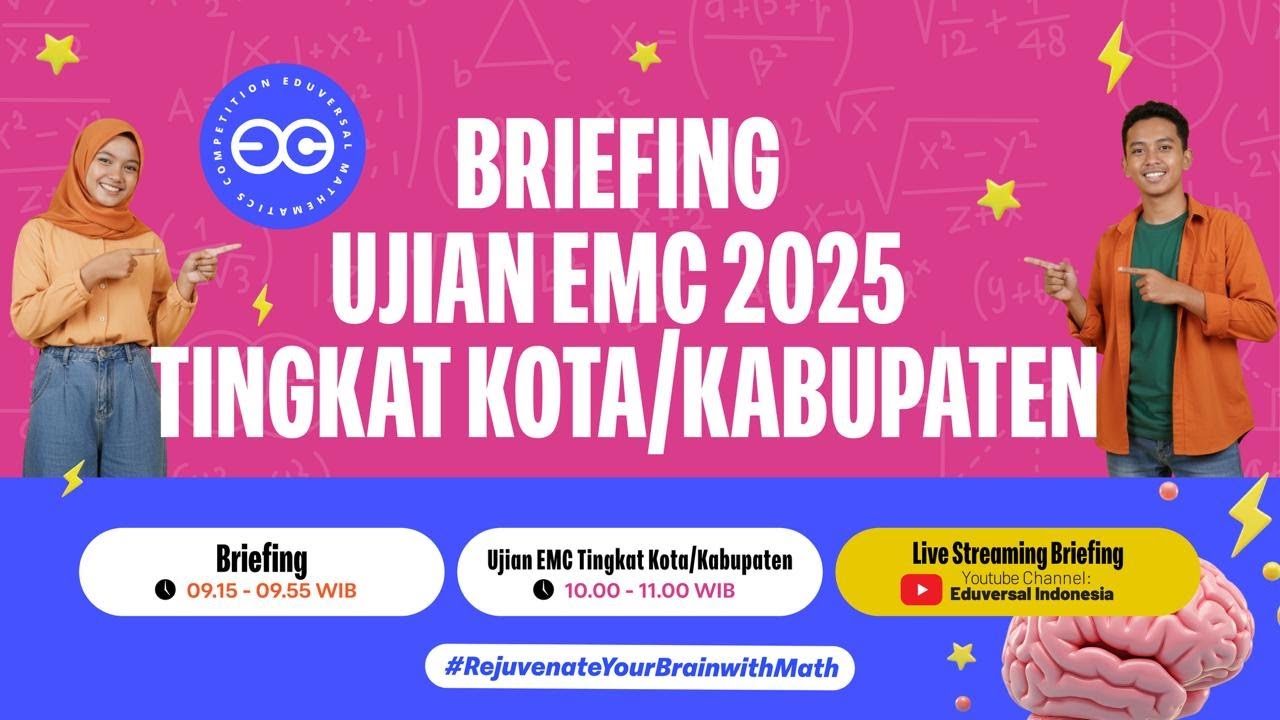 EDUVERSAL MATHEMATICS COMPETITION

BRIEFING
UJIAN EMC 2025
TINGKAT KOTA/KABUPATEN

Briefing
09.15 - 09.55 WIB

Ujian EMC Tingkat Kota/Kabupaten
10.00 - 11.00 WIB

Live Streaming Briefing
Youtube Channel:
Eduversal Indonesia

#RejuvenateYourBrainwithMath